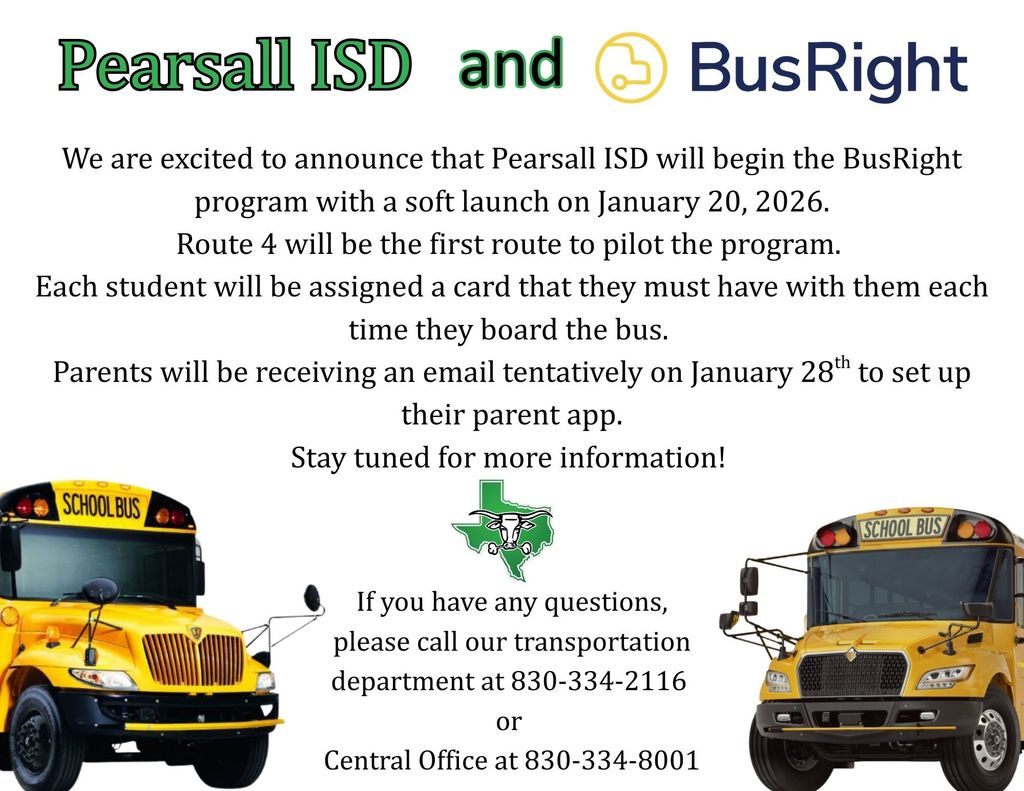 Pearsall ISD and BusRight

We are excited to announce that Pearsall ISD will begin the BusRight program with a soft launch on January 20, 2026.
Route 4 will be the first route to pilot the program.
Each student will be assigned a card that they must have with them each time they board the bus.
Parents will be receiving an email tentatively on January 28$^{th}$ to set up their parent app.
Stay tuned for more information!

SCHOOL BUS

SCHOOL BUS

If you have any questions, please call our transportation department at 830-334-2116
or
Central Office at 830-334-8001